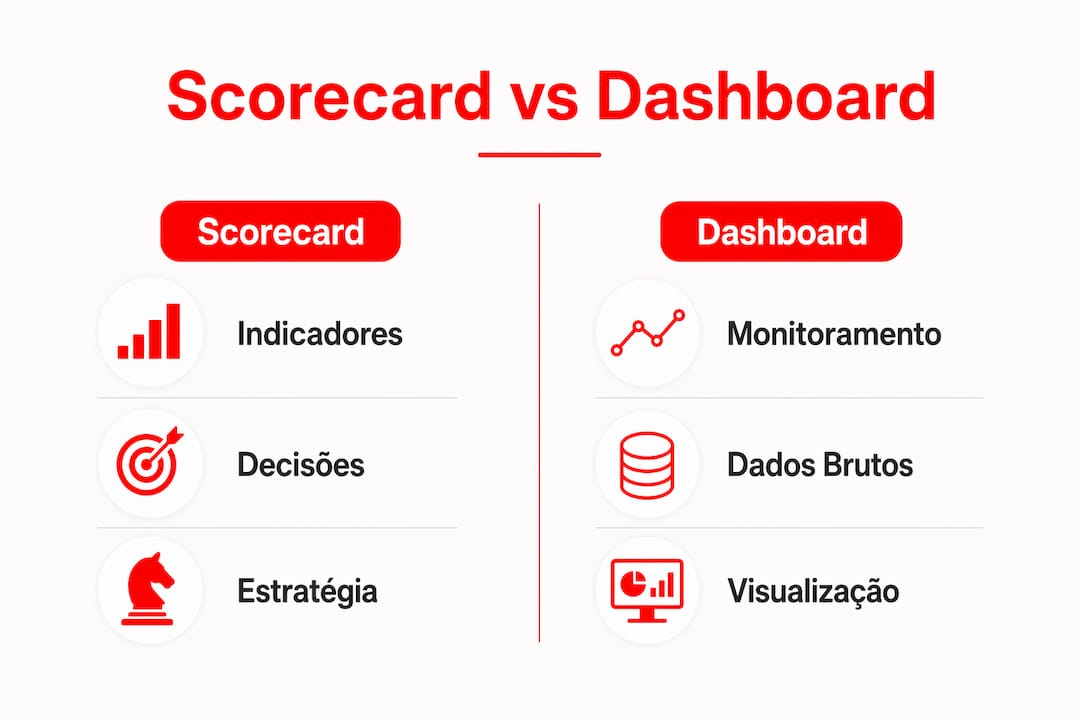 Scorecard vs Dashboard

Scorecard

Indicadores

Decisões

Estratégia

Dashboard

Monitoramento

Dados Brutos

Visualização